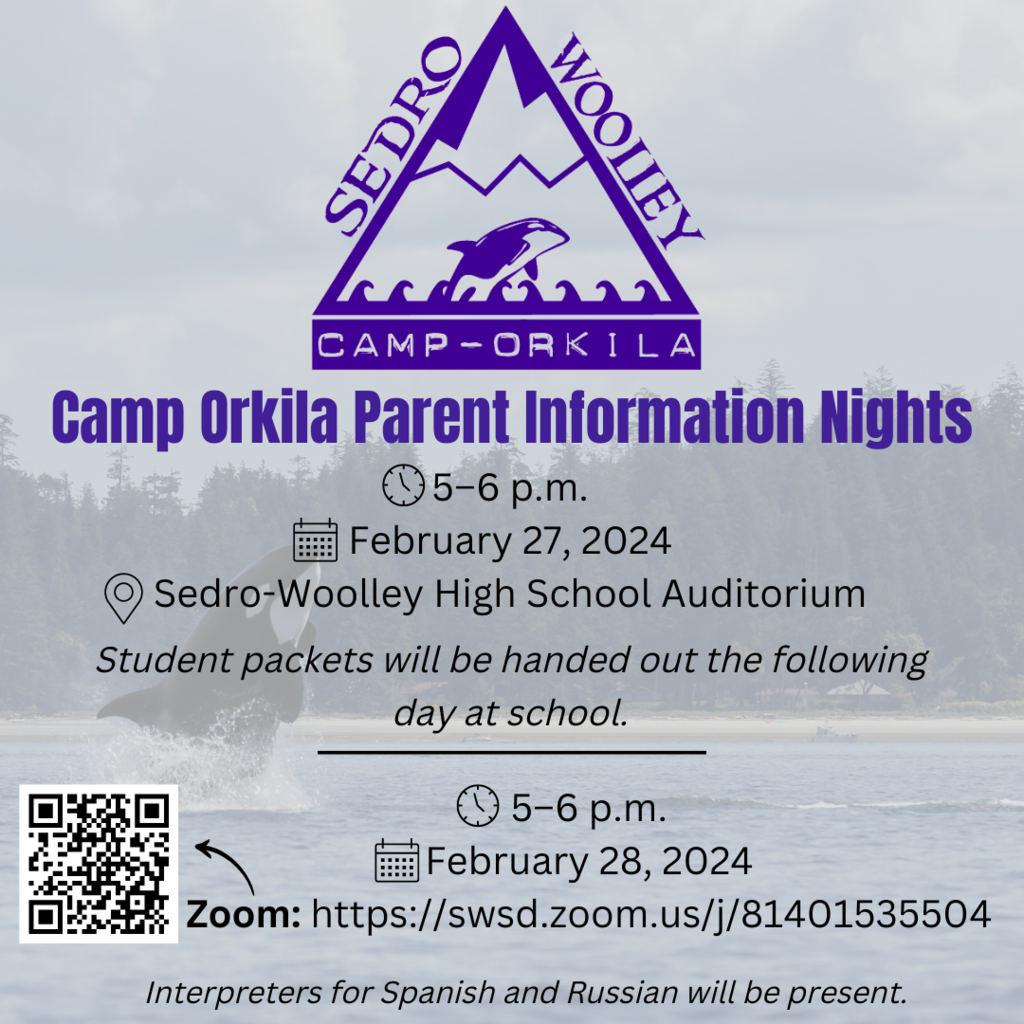 SEDRO WOOLLEY

CAMP-ORKILA

Camp Orkila Parent Information Nights

5–6 p.m.

February 27, 2024

Sedro-Woolley High School Auditorium

Student packets will be handed out the following day at school.

5–6 p.m.

February 28, 2024

Zoom: https://swsd.zoom.us/j/81401535504

Interpreters for Spanish and Russian will be present.